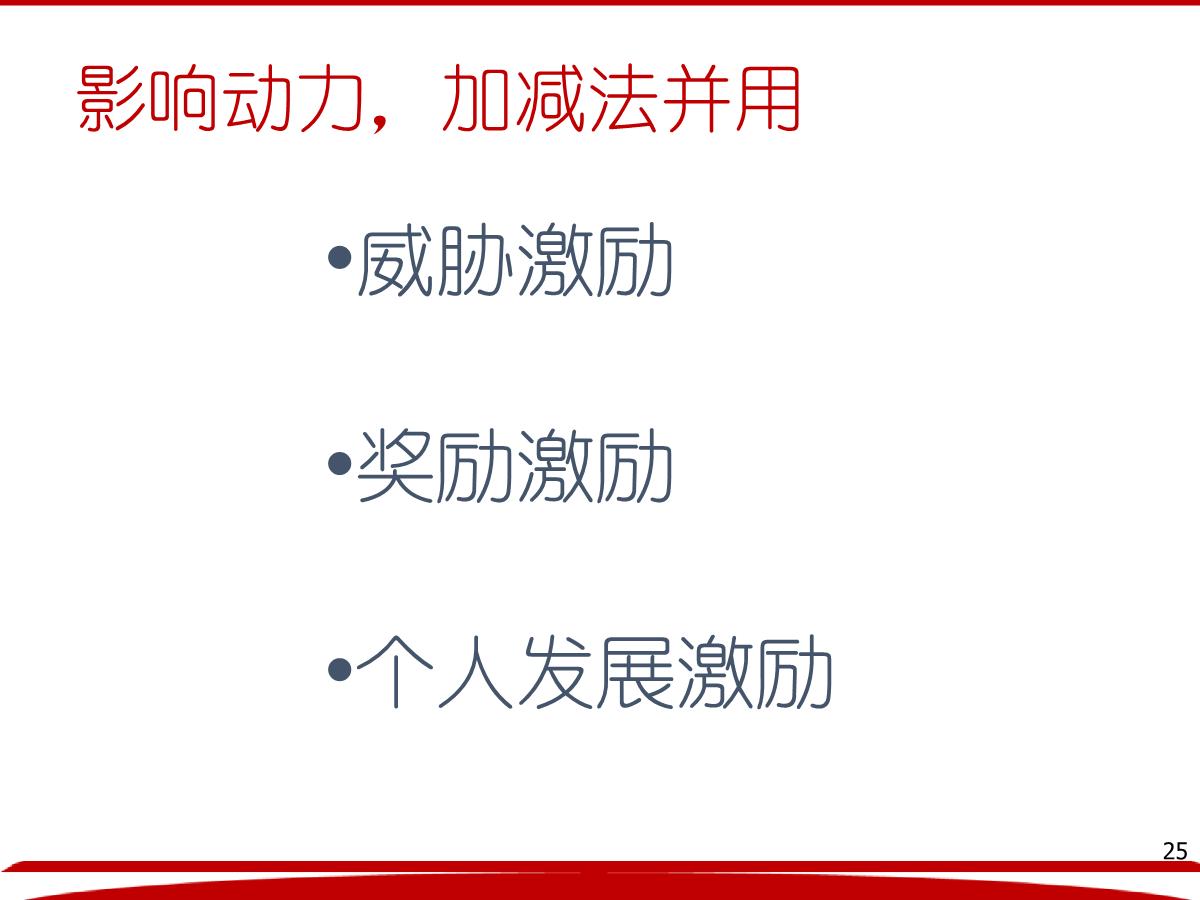 影响动力，加减法并用

•威胁激励

•奖励激励

•个人发展激励

25